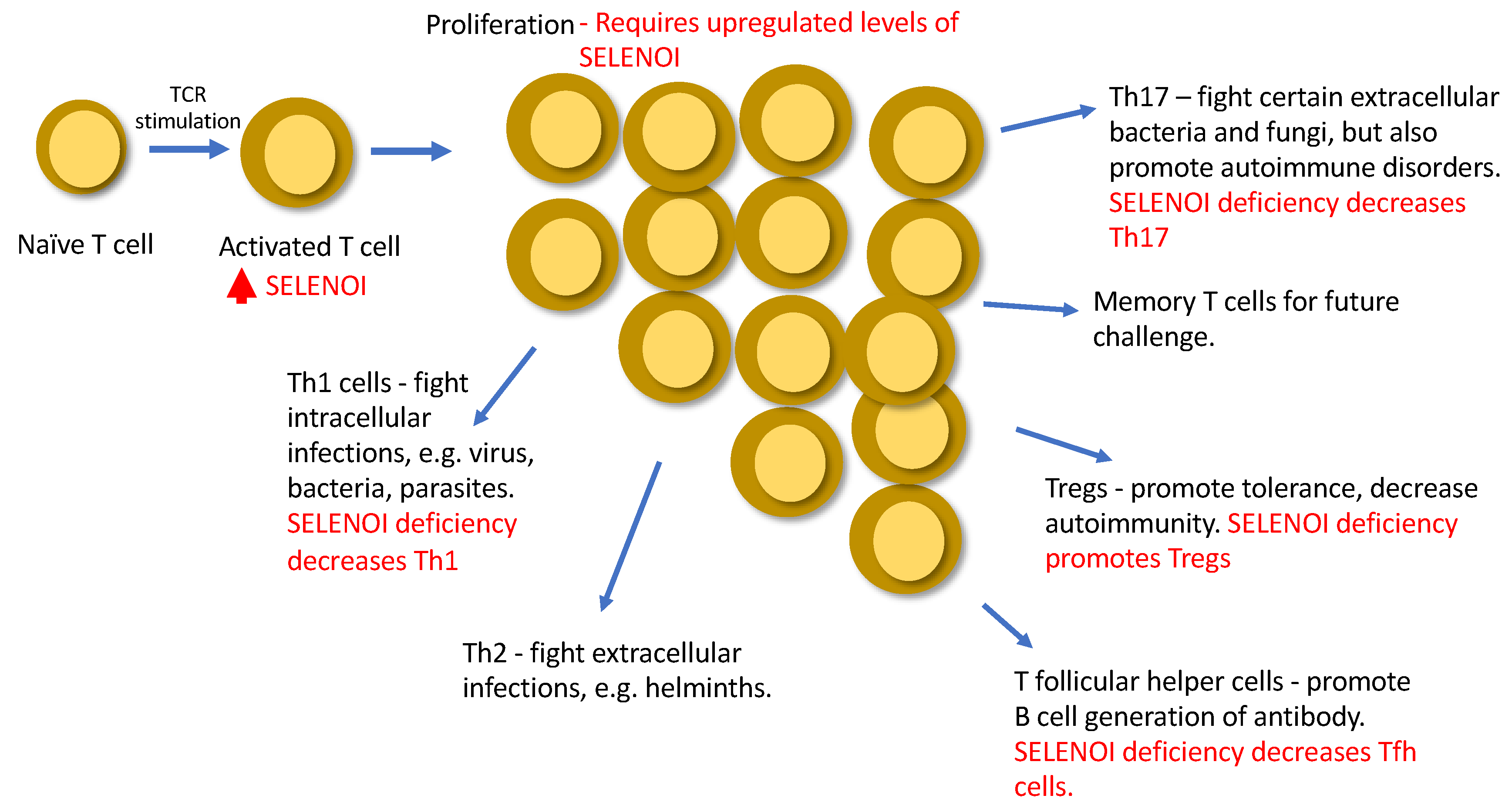 Proliferation - Requires upregulated levels of SELENOI

TCR stimulation

Naïve T cell

Activated T cell

SELENOI

Th17 – fight certain extracellular bacteria and fungi, but also promote autoimmune disorders. SELENOI deficiency decreases Th17

Memory T cells for future challenge.

Th1 cells - fight intracellular infections, e.g. virus, bacteria, parasites. SELENOI deficiency decreases Th1

Tregs - promote tolerance, decrease autoimmunity. SELENOI deficiency promotes Tregs

Th2 - fight extracellular infections, e.g. helminths.

T follicular helper cells - promote B cell generation of antibody. SELENOI deficiency decreases Tfh cells.